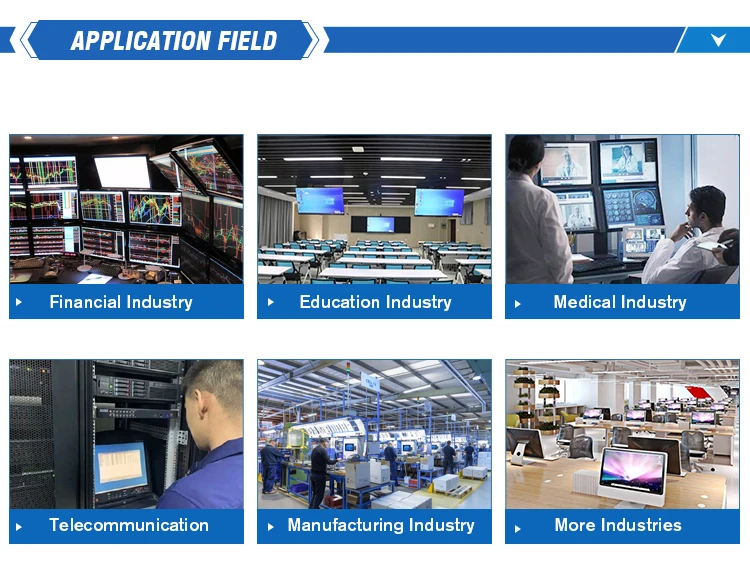 APPLICATION FIELD

Financial Industry

Education Industry

Medical Industry

Telecommunication

Manufacturing Industry

More Industries